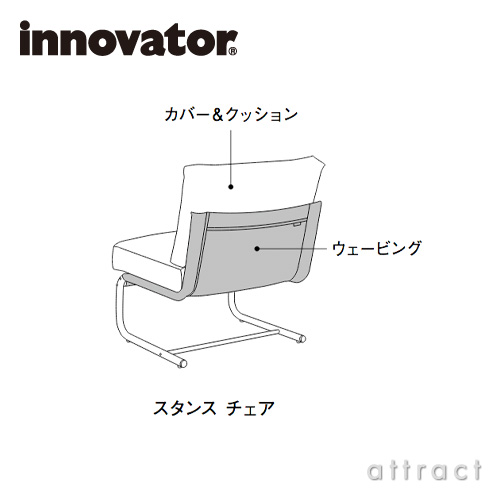 innovator®

カバー＆クッション

ウェービング

スタンス チェア

attract